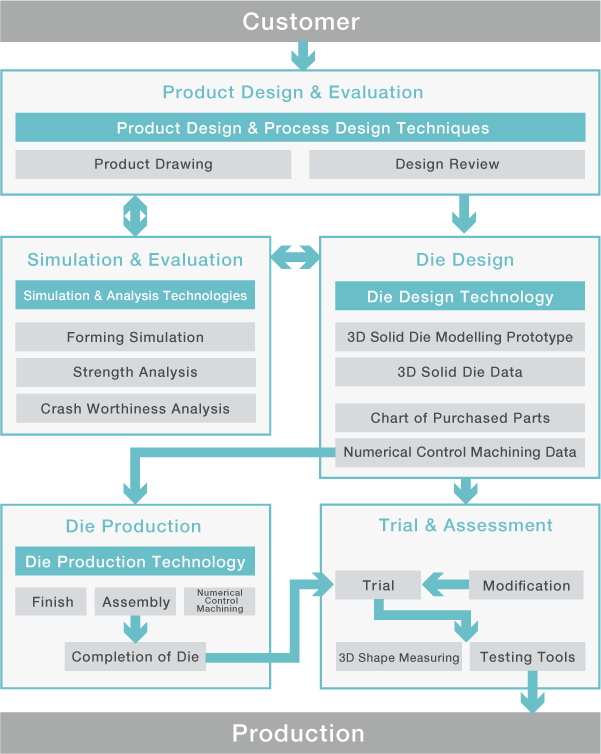 Customer

Product Design & Evaluation

Product Design & Process Design Techniques

Product Drawing

Design Review

Simulation & Evaluation

Simulation & Analysis Technologies

Forming Simulation

Strength Analysis

Crash Worthiness Analysis

Die Design

Die Design Technology

3D Solid Die Modelling Prototype

3D Solid Die Data

Chart of Purchased Parts

Numerical Control Machining Data

Die Production

Die Production Technology

Finish

Assembly

Numerical Control Machining

Completion of Die

Trial & Assessment

Trial

Modification

3D Shape Measuring

Testing Tools

Production